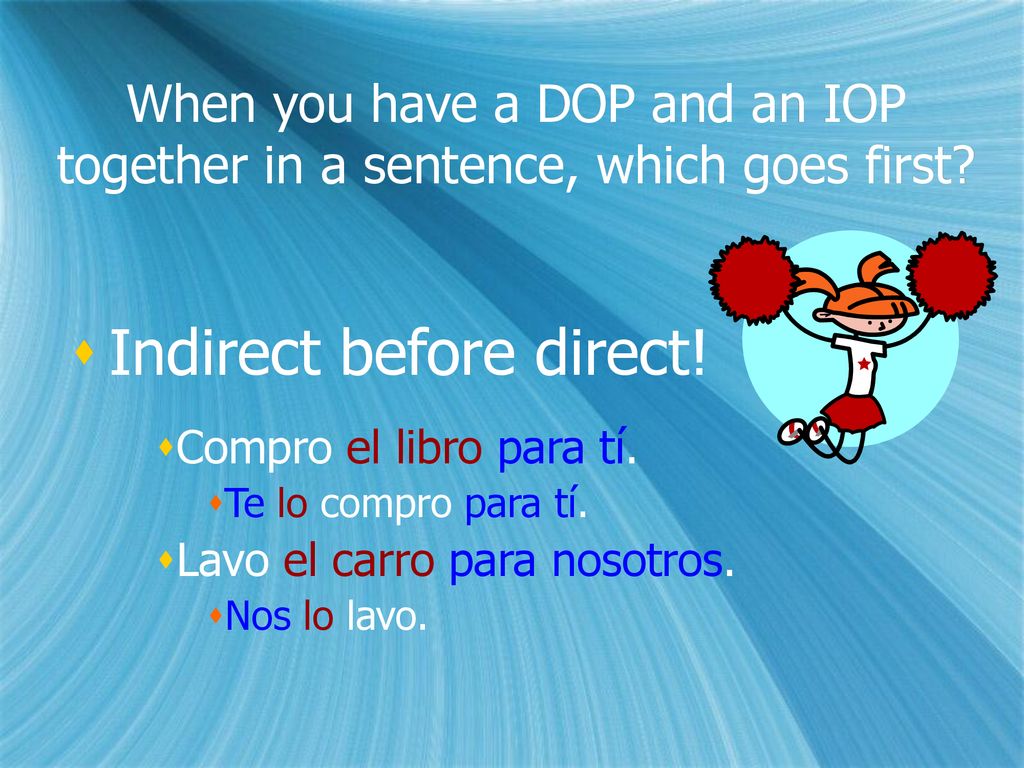 When you have a DOP and an IOP together in a sentence, which goes first?

Indirect before direct!

Compro el libro para tí.

Te lo compro para tí.

Lavo el carro para nosotros.

Nos lo lavo.